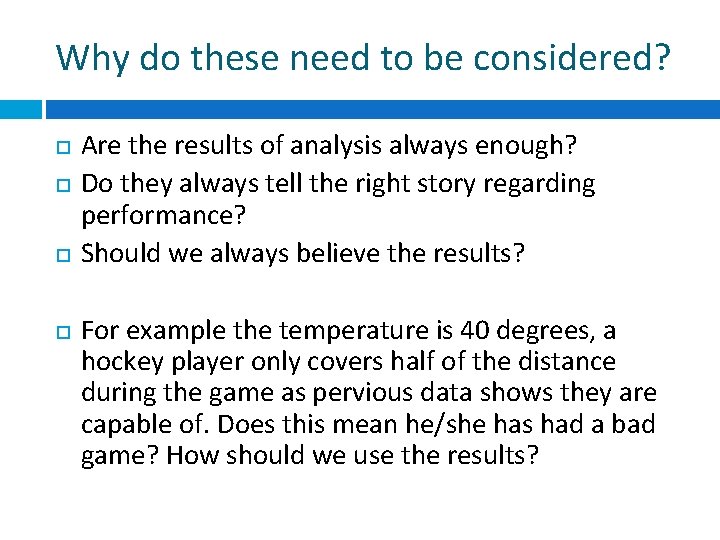 Why do these need to be considered?

Are the results of analysis always enough?

Do they always tell the right story regarding performance?

Should we always believe the results?

For example the temperature is 40 degrees, a hockey player only covers half of the distance during the game as pervious data shows they are capable of. Does this mean he/she has had a bad game? How should we use the results?